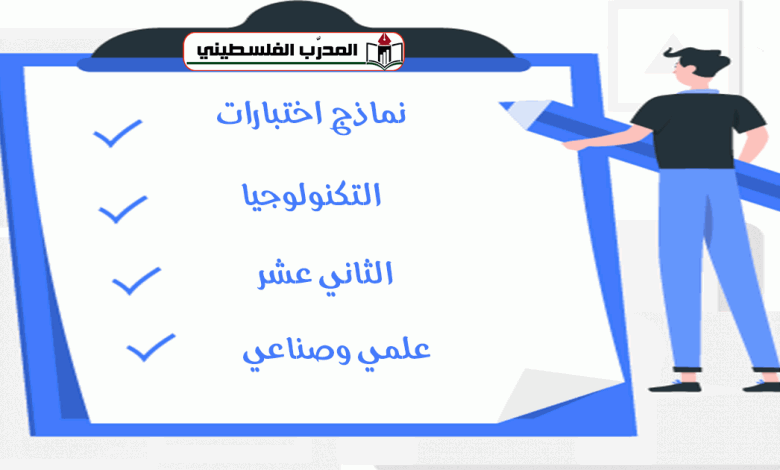 المدرّب الفلسطيني

نماذج اختبارات

التكنولوجيا

الثاني عشر

علمي وصناعي